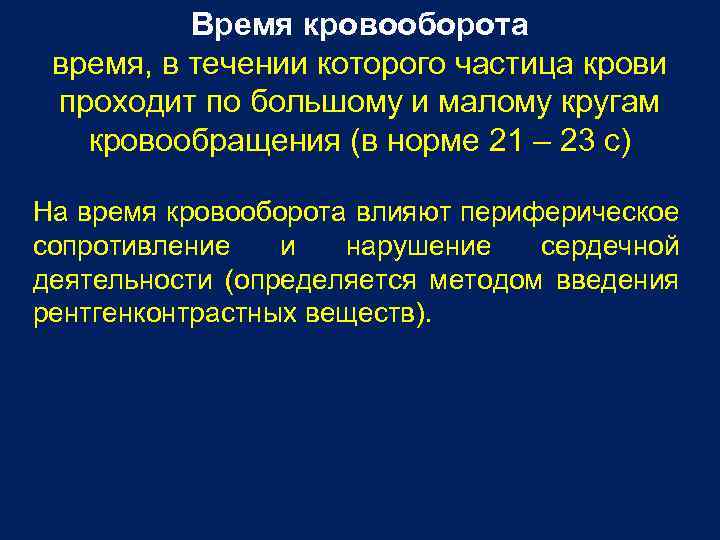 Время кровооборота
время, в течении которого частица крови проходит по большому и малому кругам кровообращения (в норме 21 – 23 с)

На время кровооборота влияют периферическое сопротивление и нарушение сердечной деятельности (определяется методом введения рентгенконтрастных веществ).